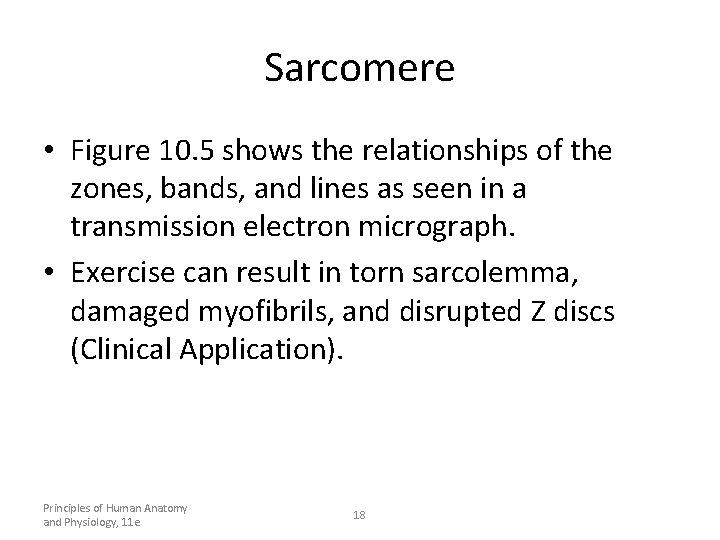 Sarcomere

• Figure 10.5 shows the relationships of the zones, bands, and lines as seen in a transmission electron micrograph.

• Exercise can result in torn sarcolemma, damaged myofibrils, and disrupted Z discs (Clinical Application).

Principles of Human Anatomy and Physiology, 11e

18